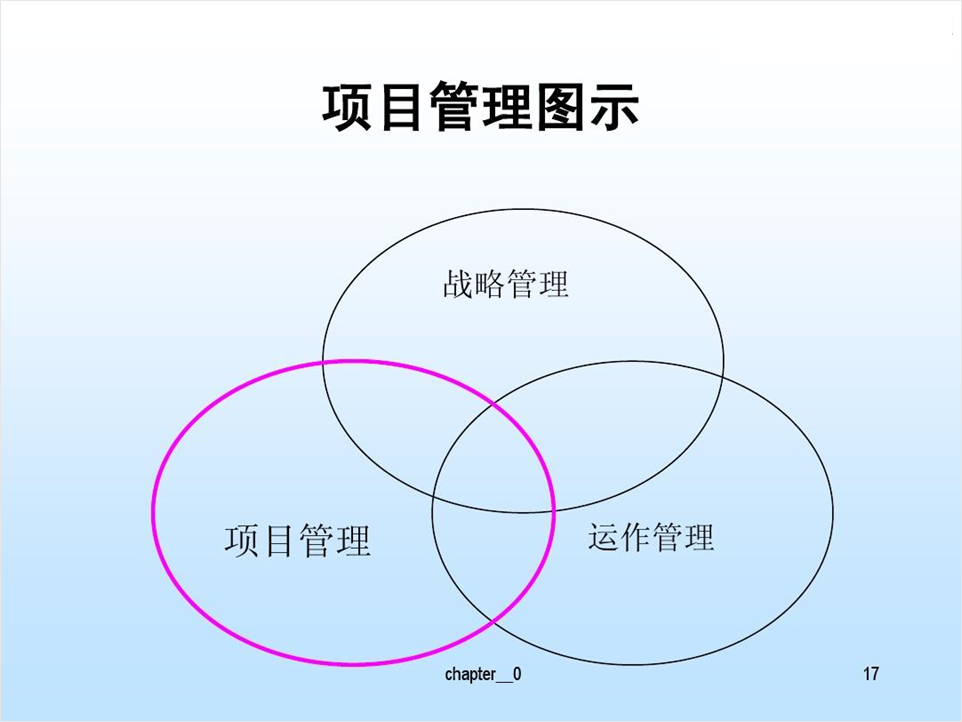 项目管理图示

战略管理

项目管理

运作管理

chapter__0

17